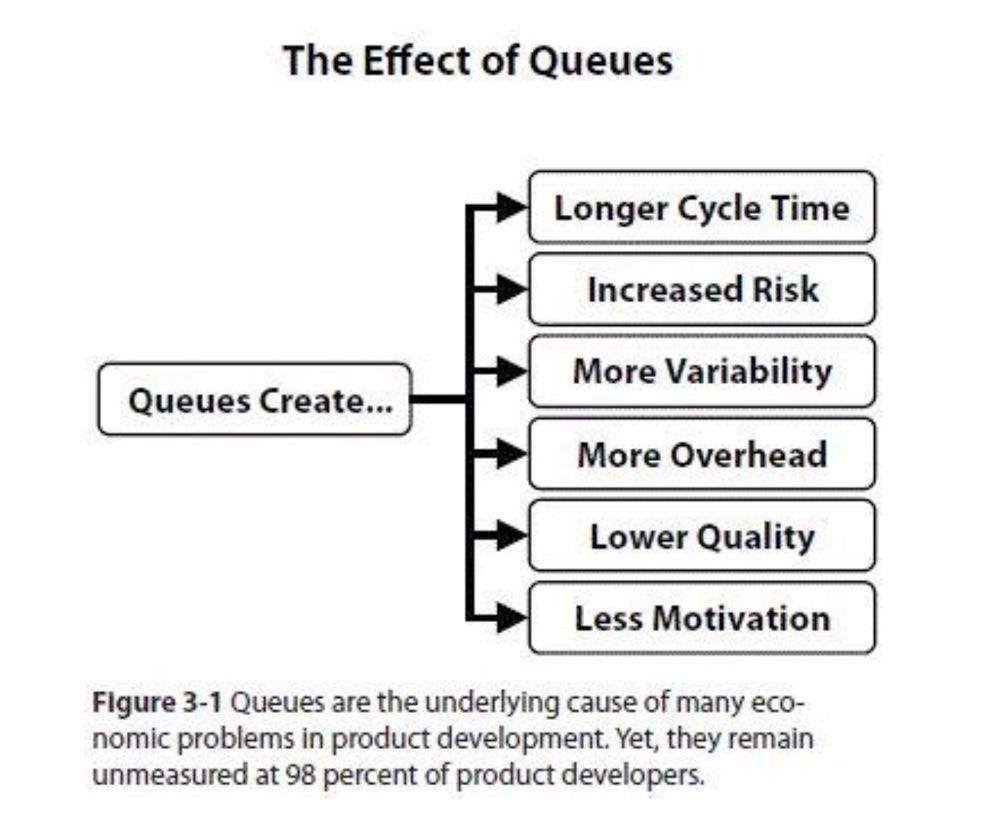 The Effect of Queues

Queues Create...

Longer Cycle Time

Increased Risk

More Variability

More Overhead

Lower Quality

Less Motivation

Figure 3-1 Queues are the underlying cause of many economic problems in product development. Yet, they remain unmeasured at 98 percent of product developers.